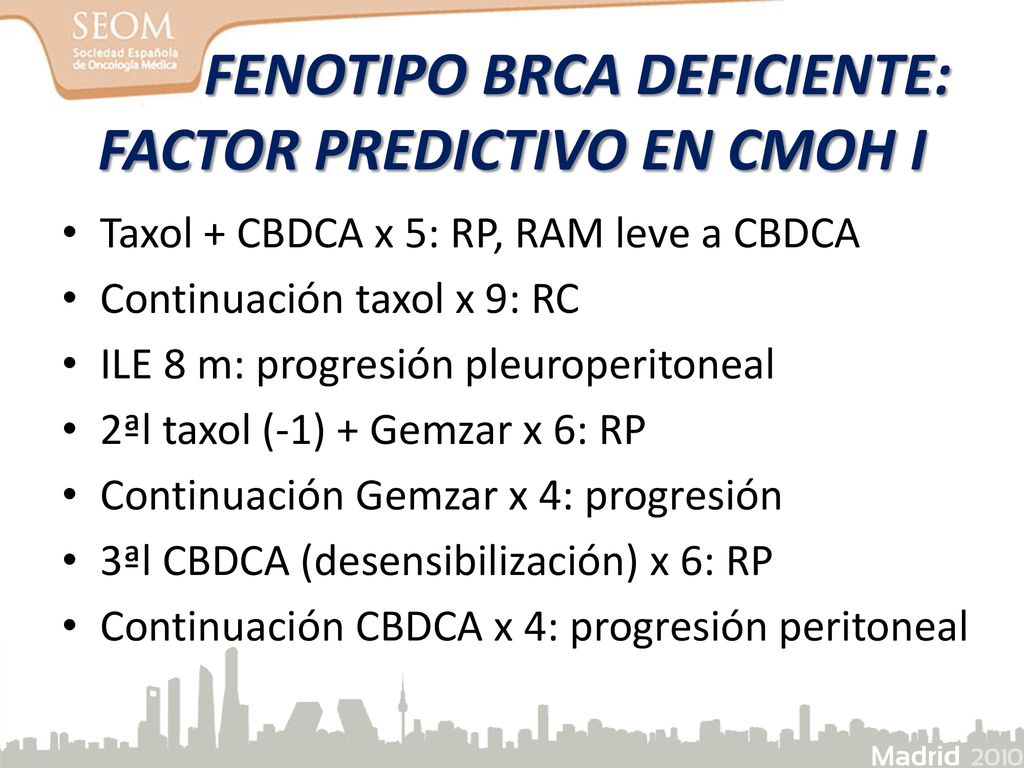 SEOM
Sociedad Española de Oncología Médica

FENOTIPO BRCA DEFICIENTE: FACTOR PREDICTIVO EN CMOH I

• Taxol + CBDCA x 5: RP, RAM leve a CBDCA
• Continuación taxol x 9: RC
• ILE 8 m: progresión pleuroperitoneal
• 2ªl taxol (-1) + Gemzar x 6: RP
• Continuación Gemzar x 4: progresión
• 3ªl CBDCA (desensibilización) x 6: RP
• Continuación CBDCA x 4: progresión peritoneal

Madrid 2010